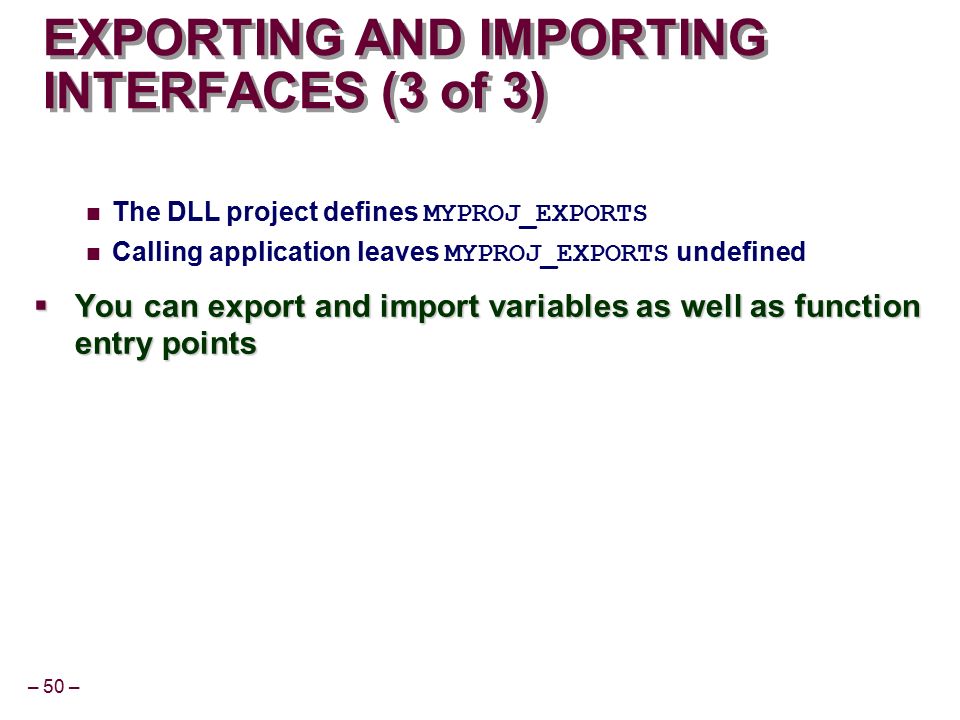 EXPORTING AND IMPORTING INTERFACES (3 of 3)

The DLL project defines MYPROJ_EXPORTS

Calling application leaves MYPROJ_EXPORTS undefined

You can export and import variables as well as function entry points

– 50 –